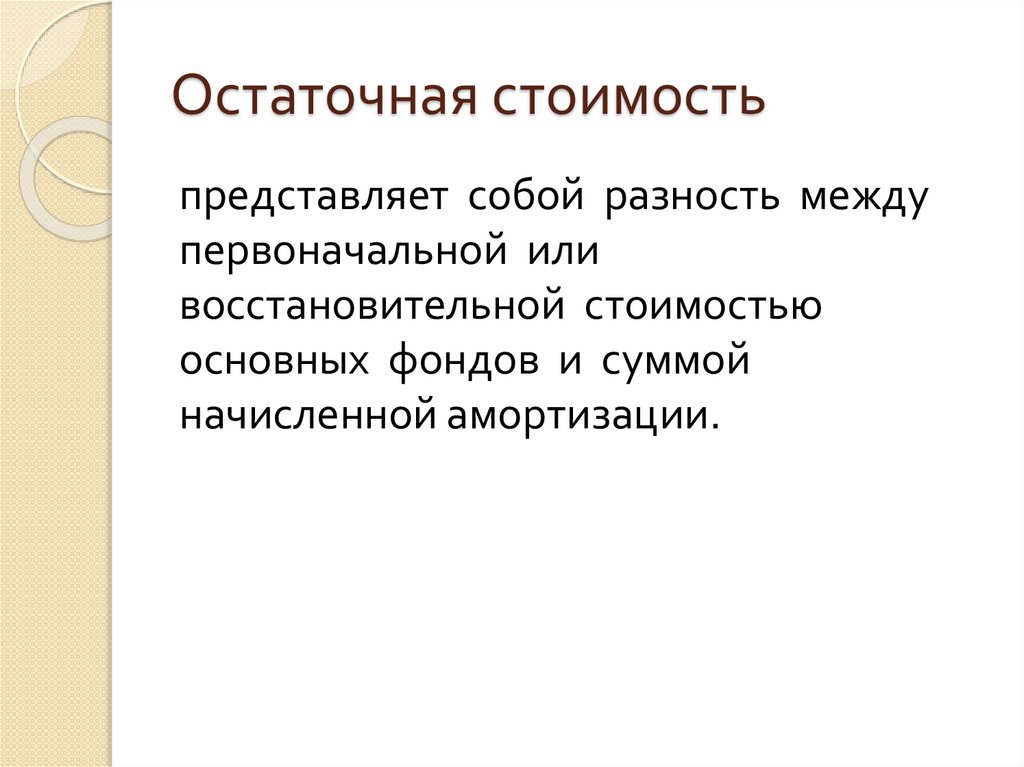 Остаточная стоимость

представляет собой разность между первоначальной или восстановительной стоимостью основных фондов и суммой начисленной амортизации.